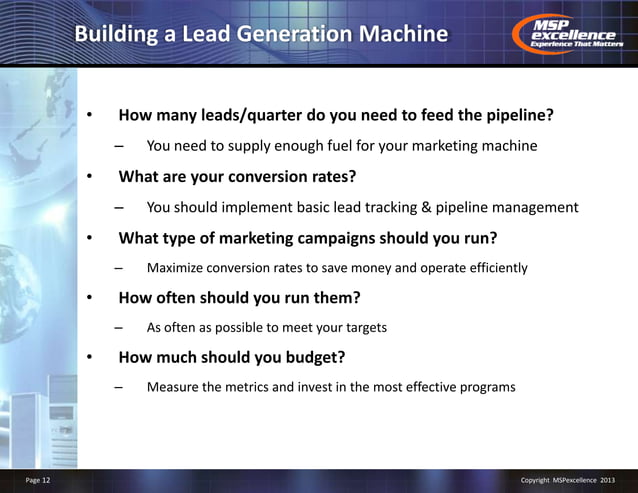 Building a Lead Generation Machine

MSP excellence
Experience That Matters

• How many leads/quarter do you need to feed the pipeline?
– You need to supply enough fuel for your marketing machine
• What are your conversion rates?
– You should implement basic lead tracking & pipeline management
• What type of marketing campaigns should you run?
– Maximize conversion rates to save money and operate efficiently
• How often should you run them?
– As often as possible to meet your targets
• How much should you budget?
– Measure the metrics and invest in the most effective programs

Page 12

Copyright MSPexcellence 2013